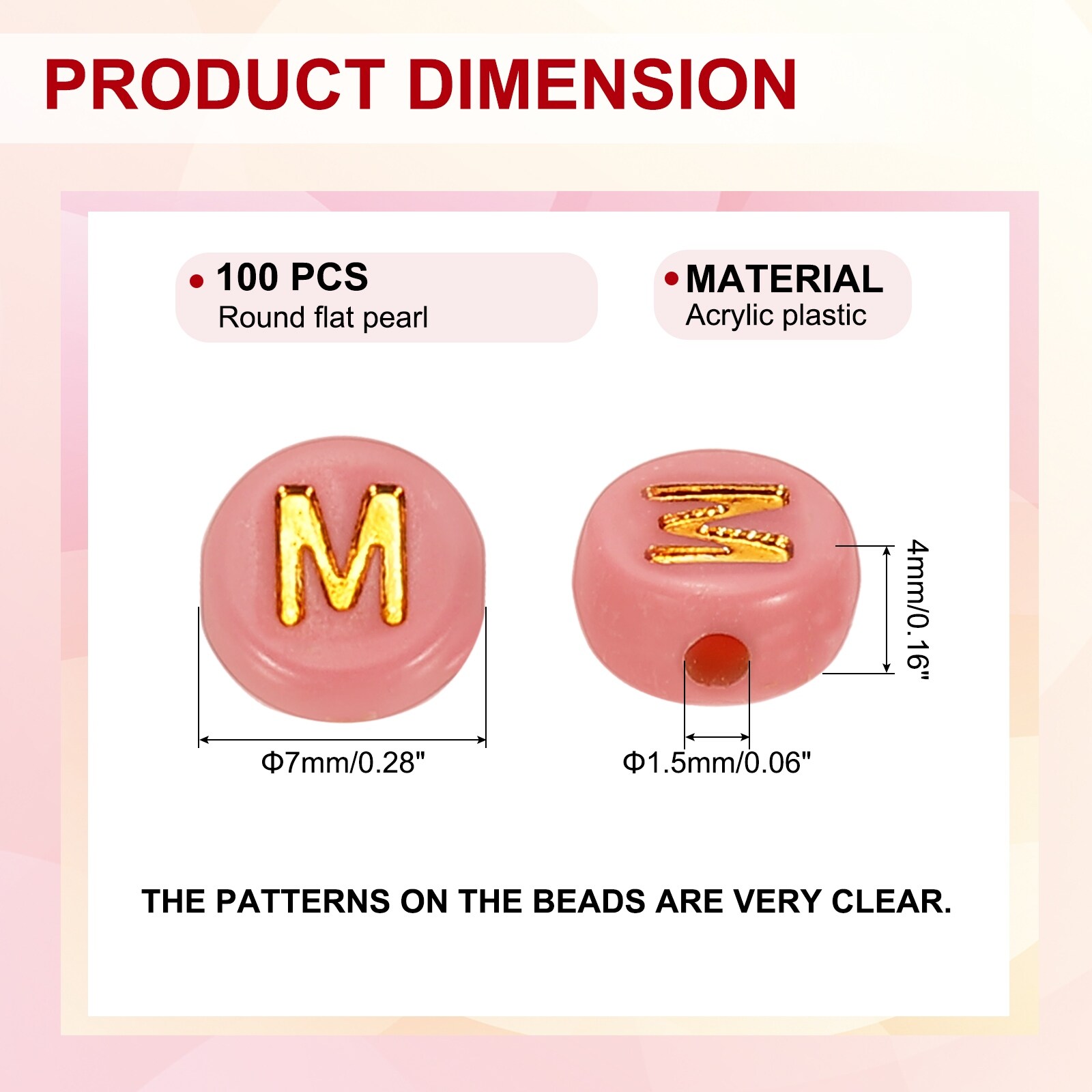 PRODUCT DIMENSION

• 100 PCS
Round flat pearl

• MATERIAL
Acrylic plastic

M

M

4mm/0.16"

Φ7mm/0.28"

Φ1.5mm/0.06"

THE PATTERNS ON THE BEADS ARE VERY CLEAR.